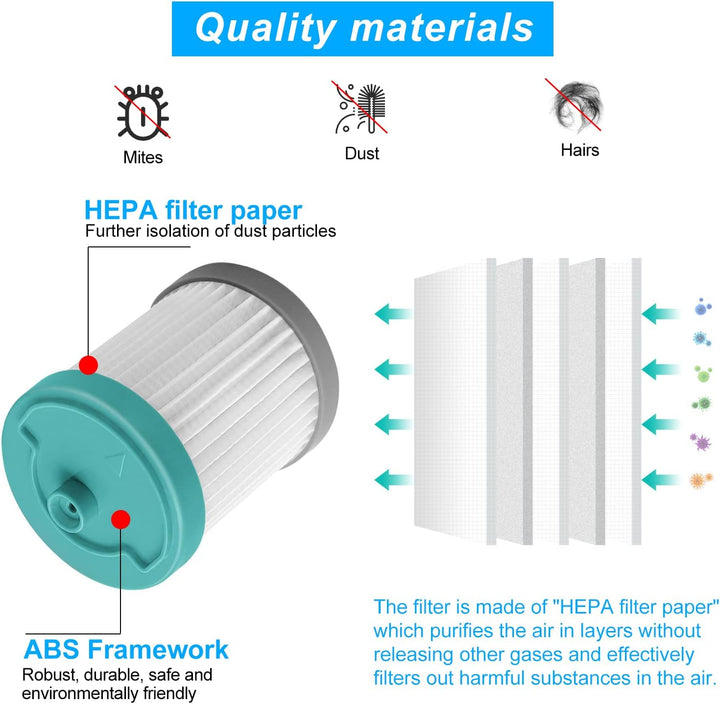 Quality materials

Mites

Dust

Hairs

HEPA filter paper
Further isolation of dust particles

ABS Framework
Robust, durable, safe and environmentally friendly

The filter is made of "HEPA filter paper" which purifies the air in layers without releasing other gases and effectively filters out harmful substances in the air.